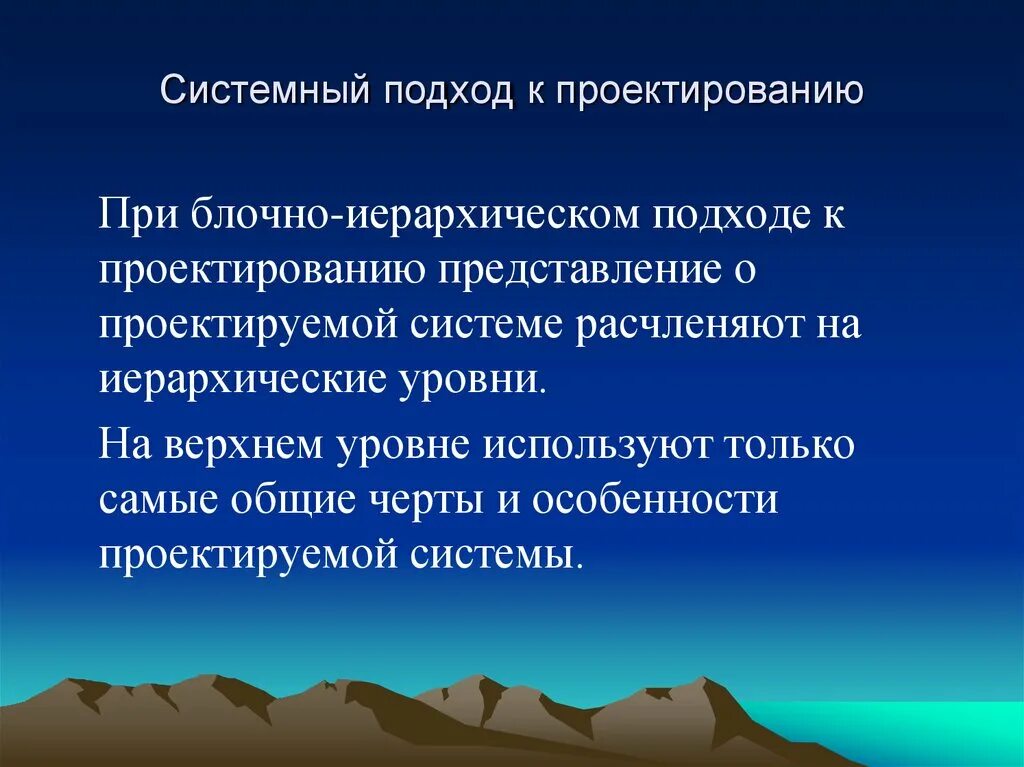 Системный подход к проектированию

При блочно-иерархическом подходе к проектированию представление о проектируемой системе расчленяют на иерархические уровни.

На верхнем уровне используют только самые общие черты и особенности проектируемой системы.